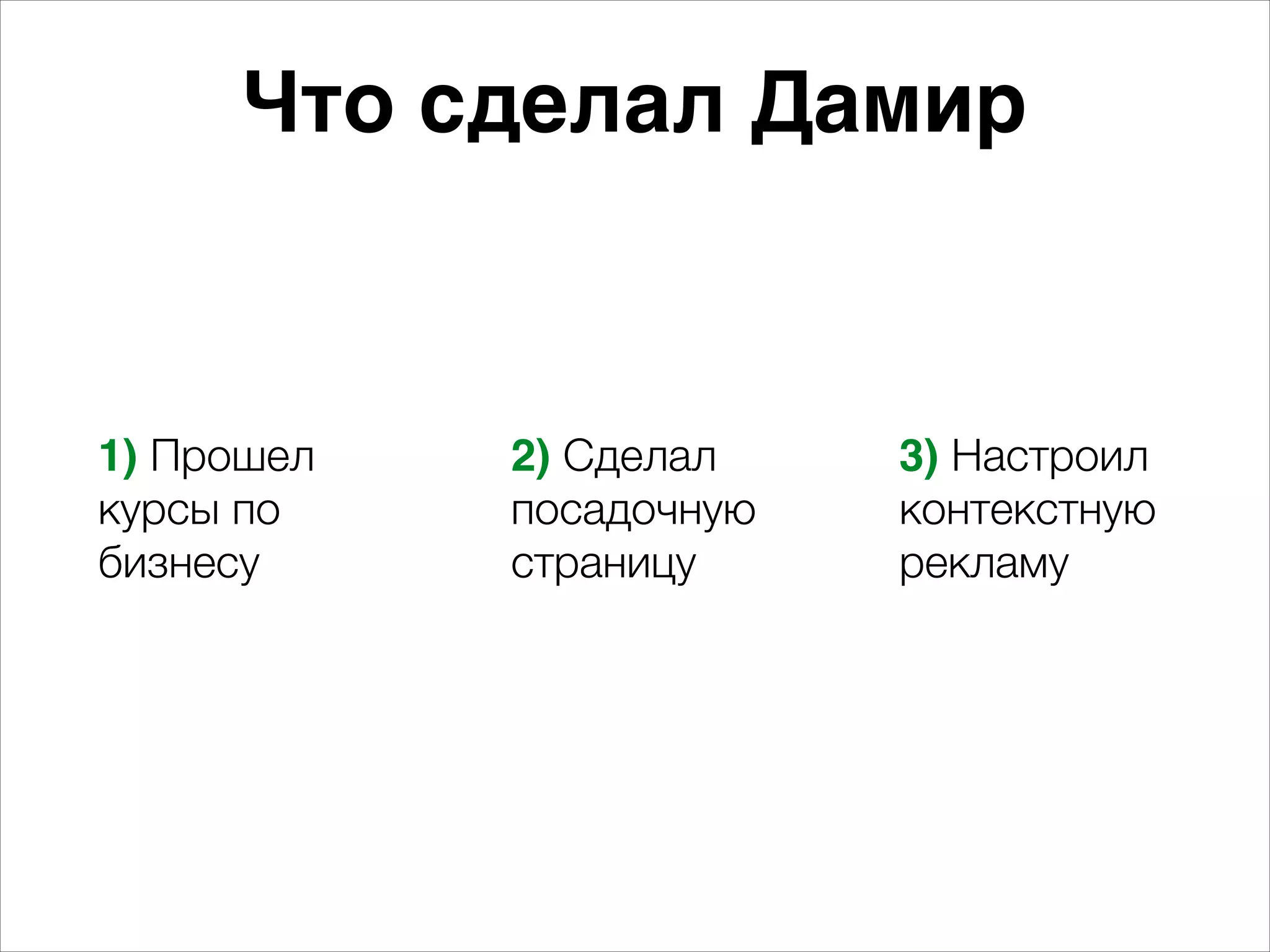 Что сделал Дамир

1) Прошел курсы по бизнесу

2) Сделал посадочную страницу

3) Настроил контекстную рекламу